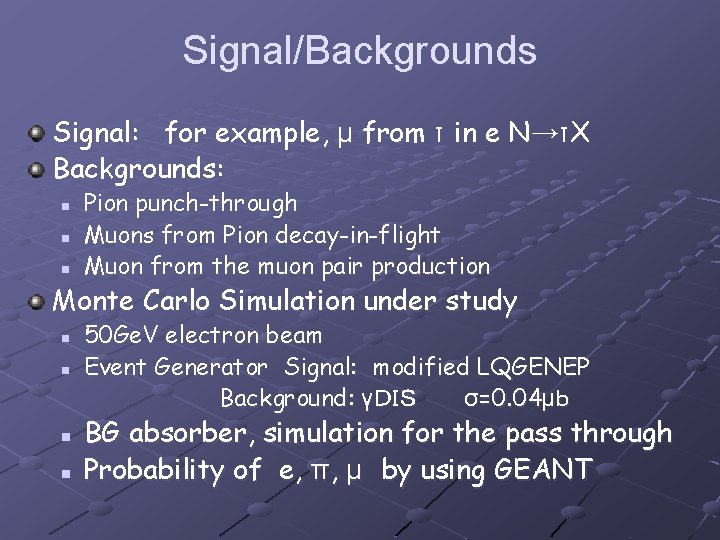 Signal/Backgrounds

Signal: for example, μ from τ in e N→τX

Backgrounds:

Pion punch-through

Muons from Pion decay-in-flight

Muon from the muon pair production

Monte Carlo Simulation under study

50GeV electron beam

Event Generator Signal: modified LQGENEP
Background: γDIS σ=0.04μb

BG absorber, simulation for the pass through

Probability of e, π, μ by using GEANT